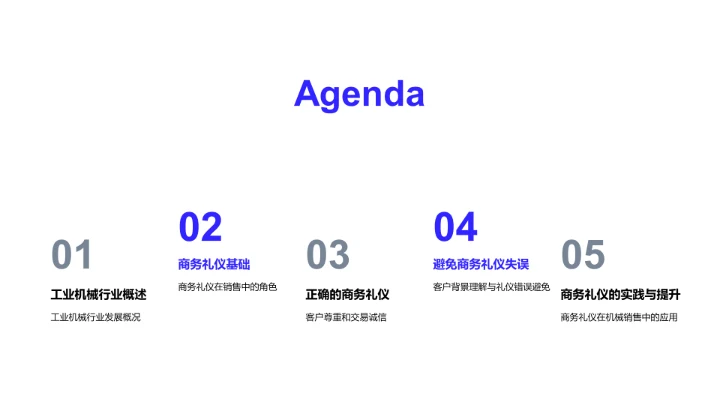 Agenda

01
工业机械行业概述
工业机械行业发展概况

02
商务礼仪基础
商务礼仪在销售中的角色

03
正确的商务礼仪
客户尊重和交易诚信

04
避免商务礼仪失误
客户背景理解与礼仪错误避免

05
商务礼仪的实践与提升
商务礼仪在机械销售中的应用